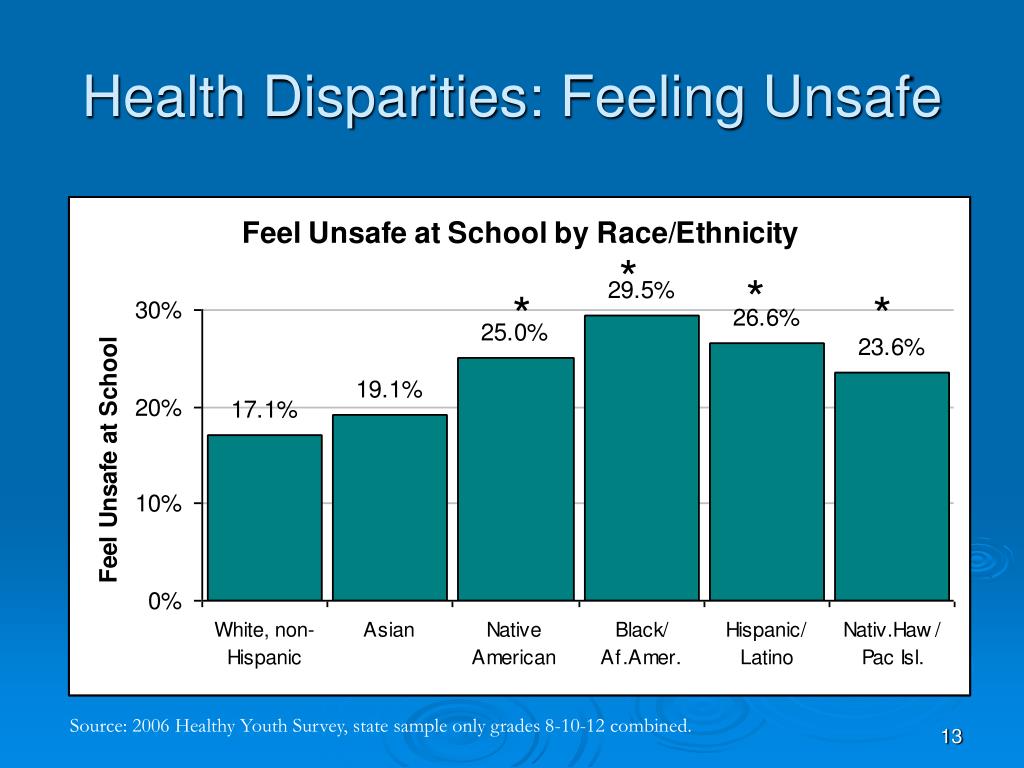 Health Disparities: Feeling Unsafe

Feel Unsafe at School by Race/Ethnicity

Feel Unsafe at School

30%
20%
10%
0%

17.1%
19.1%
*
25.0%
*
29.5%
*
26.6%
*
23.6%

White, non-Hispanic
Asian
Native American
Black/ Af.Amer.
Hispanic/ Latino
Nativ.Haw / Pac Isl.

Source: 2006 Healthy Youth Survey, state sample only grades 8-10-12 combined.

13